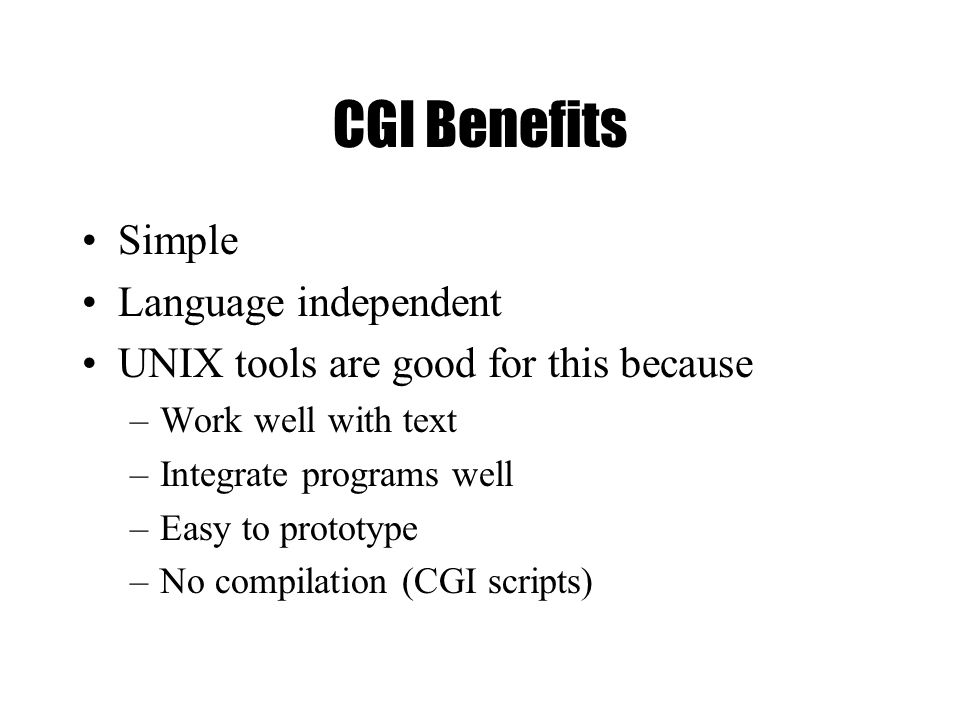 CGI Benefits

• Simple
• Language independent
• UNIX tools are good for this because
– Work well with text
– Integrate programs well
– Easy to prototype
– No compilation (CGI scripts)